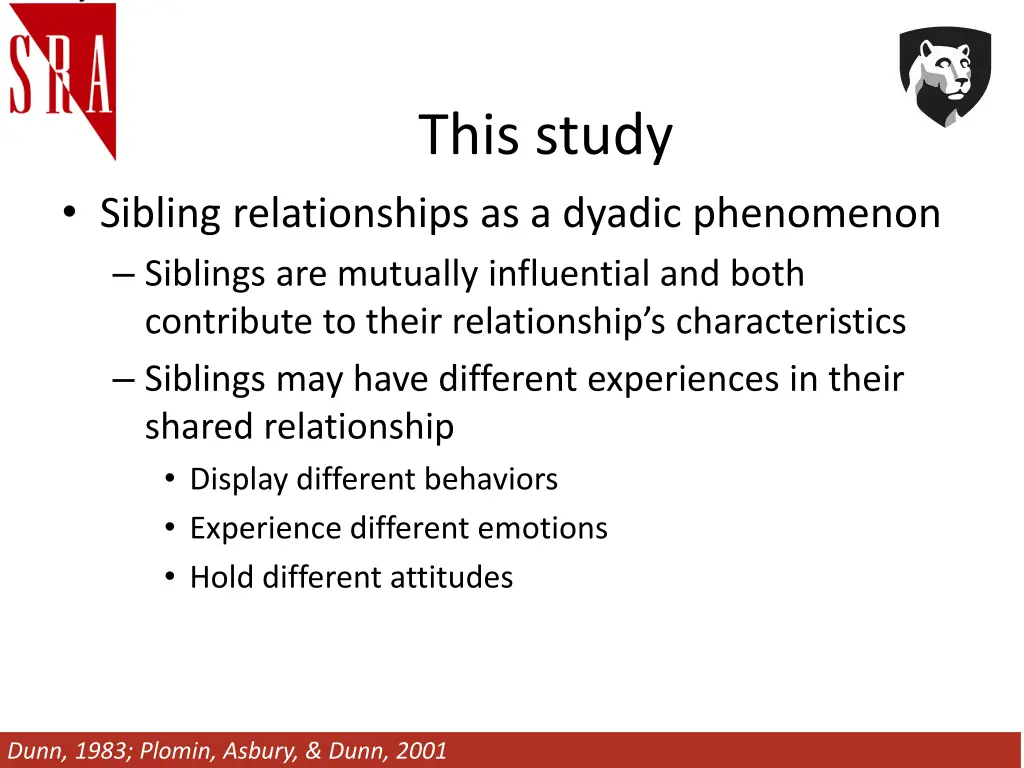 SRA

This study

• Sibling relationships as a dyadic phenomenon
– Siblings are mutually influential and both contribute to their relationship's characteristics
– Siblings may have different experiences in their shared relationship
• Display different behaviors
• Experience different emotions
• Hold different attitudes

Dunn, 1983; Plomin, Asbury, & Dunn, 2001